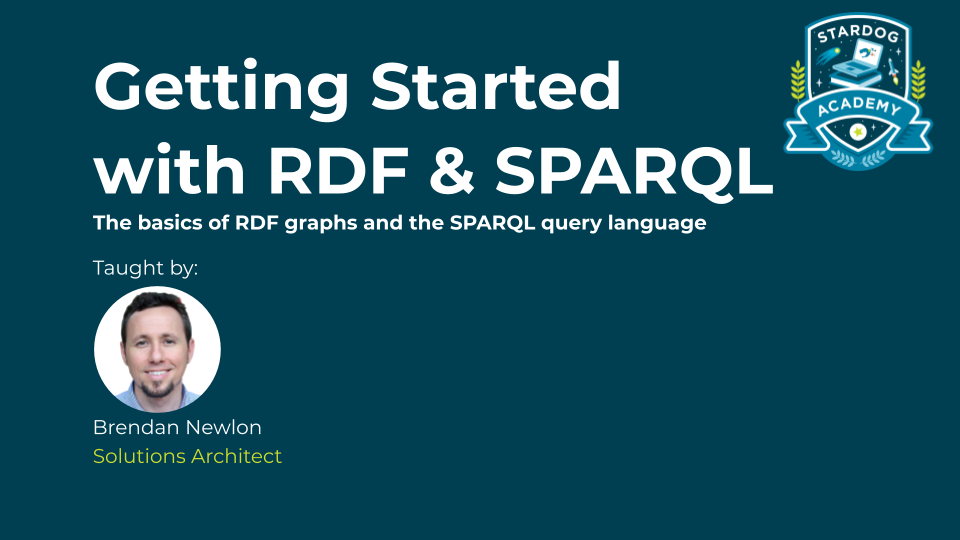 Getting Started with RDF & SPARQL

The basics of RDF graphs and the SPARQL query language

Taught by:

Brendan Newlon
Solutions Architect

STARDOG
ACADEMY